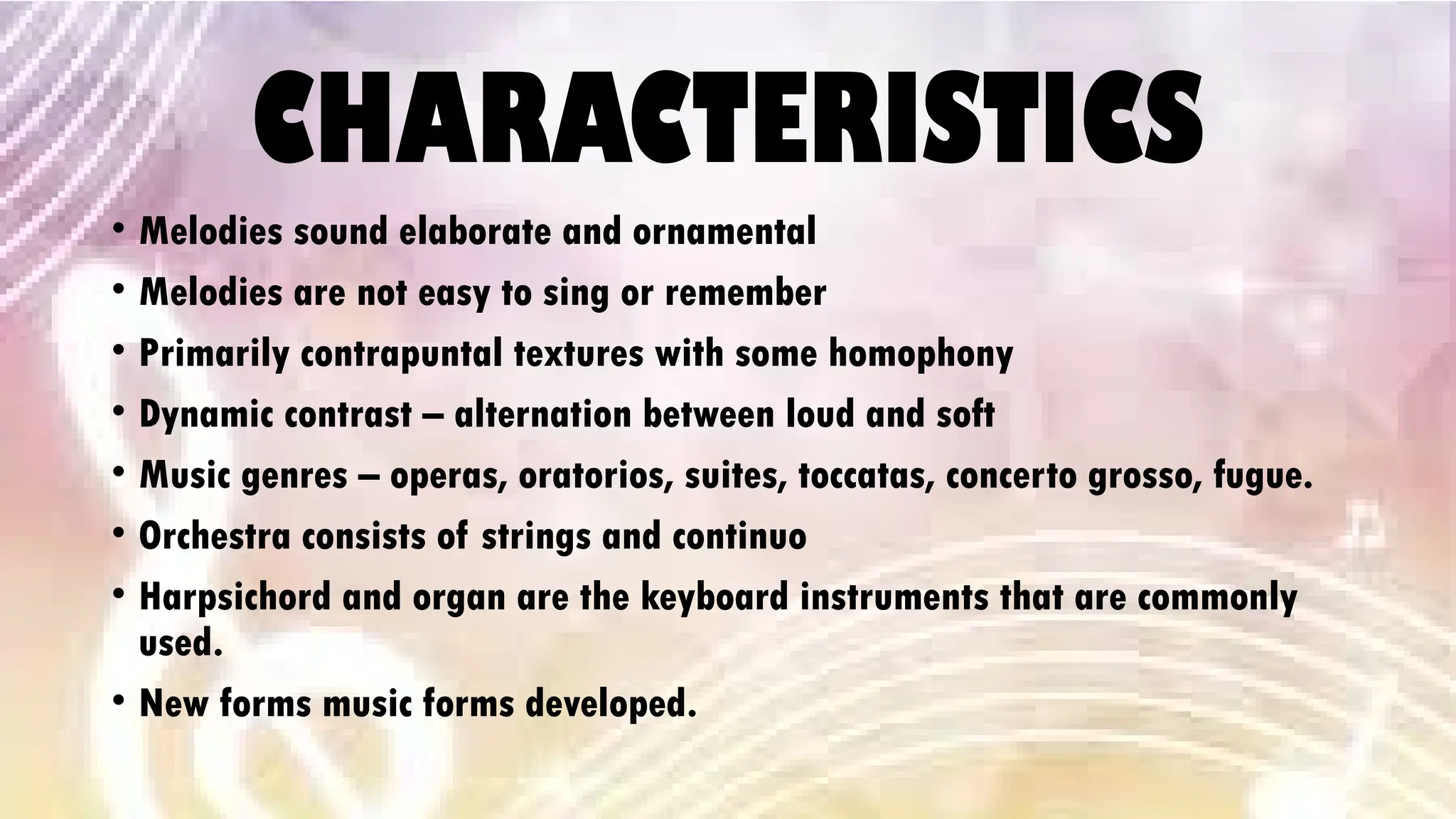 CHARACTERISTICS

• Melodies sound elaborate and ornamental
• Melodies are not easy to sing or remember
• Primarily contrapuntal textures with some homophony
• Dynamic contrast – alternation between loud and soft
• Music genres – operas, oratorios, suites, toccatas, concerto grosso, fugue.
• Orchestra consists of strings and continuo
• Harpsichord and organ are the keyboard instruments that are commonly used.
• New forms music forms developed.